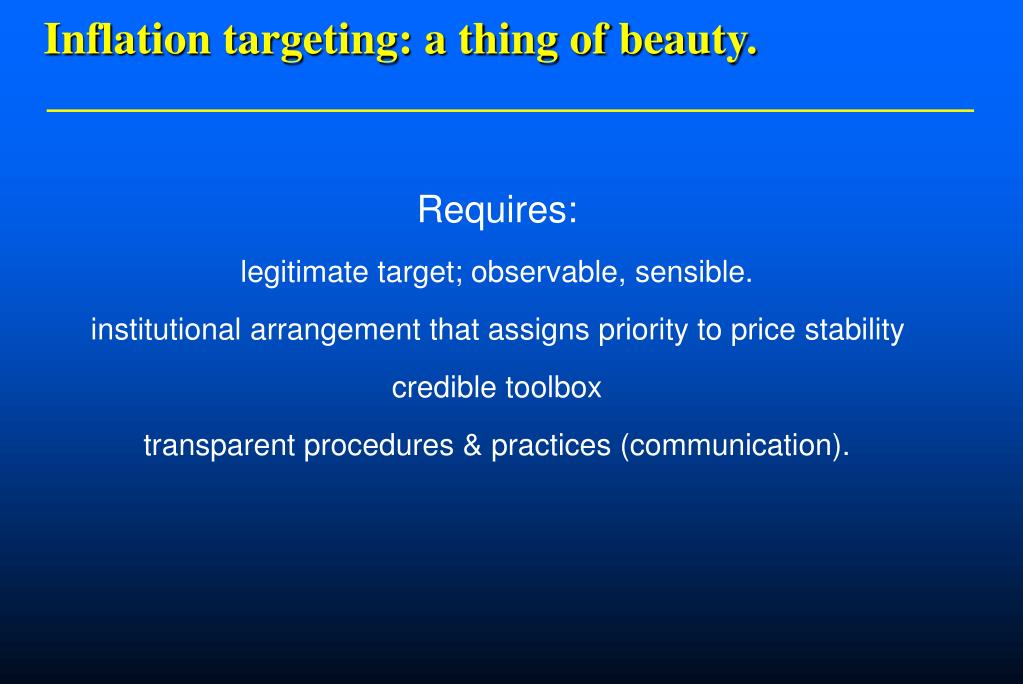 Inflation targeting: a thing of beauty.

Requires:

legitimate target; observable, sensible.

institutional arrangement that assigns priority to price stability

credible toolbox

transparent procedures & practices (communication).